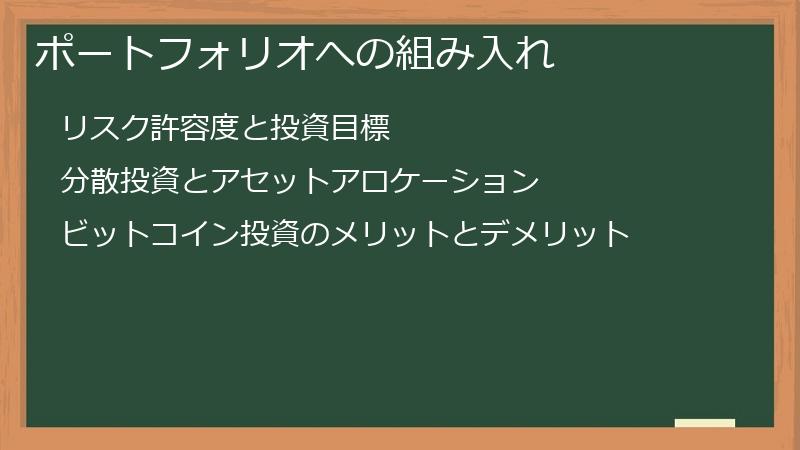 ポートフォリオへの組み入れ

リスク許容度と投資目標

分散投資とアセットアロケーション

ビットコイン投資のメリットとデメリット